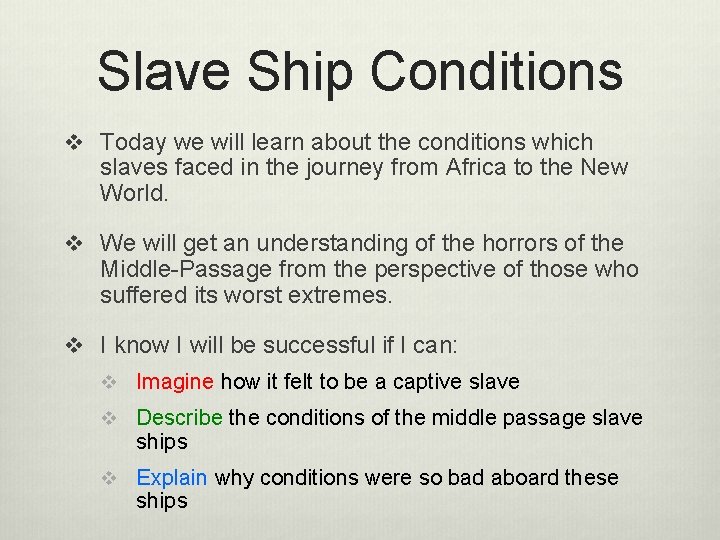 Slave Ship Conditions

❖ Today we will learn about the conditions which slaves faced in the journey from Africa to the New World.

❖ We will get an understanding of the horrors of the Middle-Passage from the perspective of those who suffered its worst extremes.

❖ I know I will be successful if I can:

❖ Imagine how it felt to be a captive slave

❖ Describe the conditions of the middle passage slave ships

❖ Explain why conditions were so bad aboard these ships